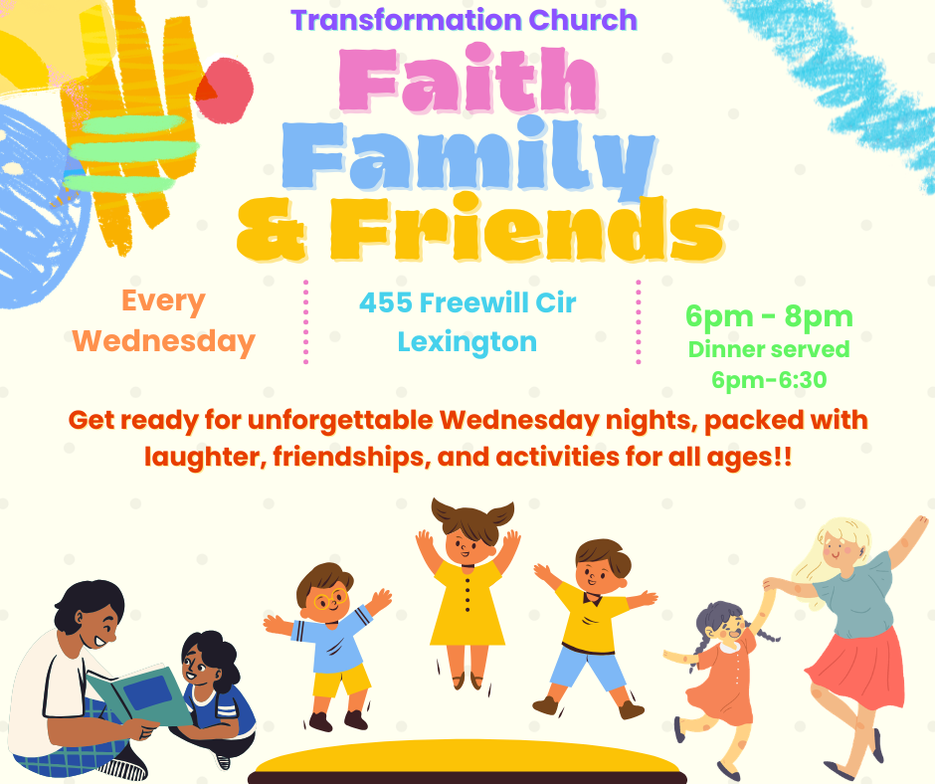 Transformation Church

Faith Family & Friends

Every Wednesday

455 Freewill Cir Lexington

6pm - 8pm
Dinner served 6pm-6:30

Get ready for unforgettable Wednesday nights, packed with laughter, friendships, and activities for all ages!!